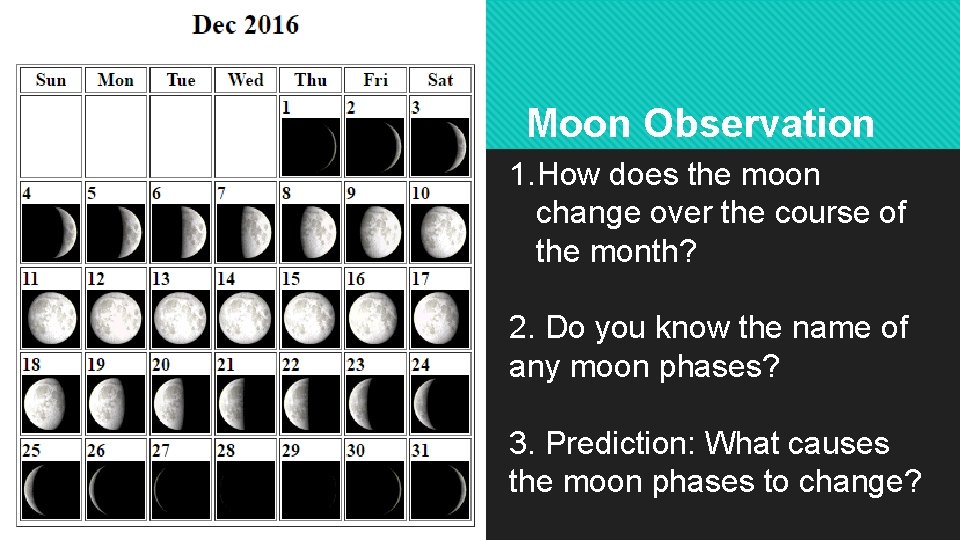 Dec 2016

| Sun | Mon | Tue | Wed | Thu | Fri | Sat |
|---|---|---|---|---|---|---|
| | | | | 1 | 2 | 3 |
| 4 | 5 | 6 | 7 | 8 | 9 | 10 |
| 11 | 12 | 13 | 14 | 15 | 16 | 17 |
| 18 | 19 | 20 | 21 | 22 | 23 | 24 |
| 25 | 26 | 27 | 28 | 29 | 30 | 31 |

Moon Observation

1. How does the moon change over the course of the month?

2. Do you know the name of any moon phases?

3. Prediction: What causes the moon phases to change?